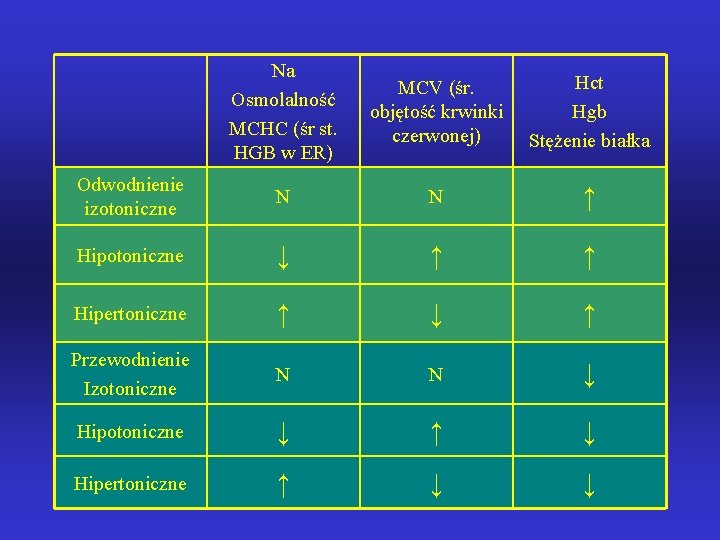 |  | Na Osmolalność MCHC (śr st. HGB w ER) | MCV (śr. objętość krwinki czerwonej) | Hct Hgb Stężenie białka |
|---|---|---|---|
| Odwodnienie izotoniczne | N | N | $\uparrow$ |
| Hipotoniczne | $\downarrow$ | $\uparrow$ | $\uparrow$ |
| Hipertoniczne | $\uparrow$ | $\downarrow$ | $\uparrow$ |
| Przewodnienie Izotoniczne | N | N | $\downarrow$ |
| Hipotoniczne | $\downarrow$ | $\uparrow$ | $\downarrow$ |
| Hipertoniczne | $\uparrow$ | $\downarrow$ | $\downarrow$ |